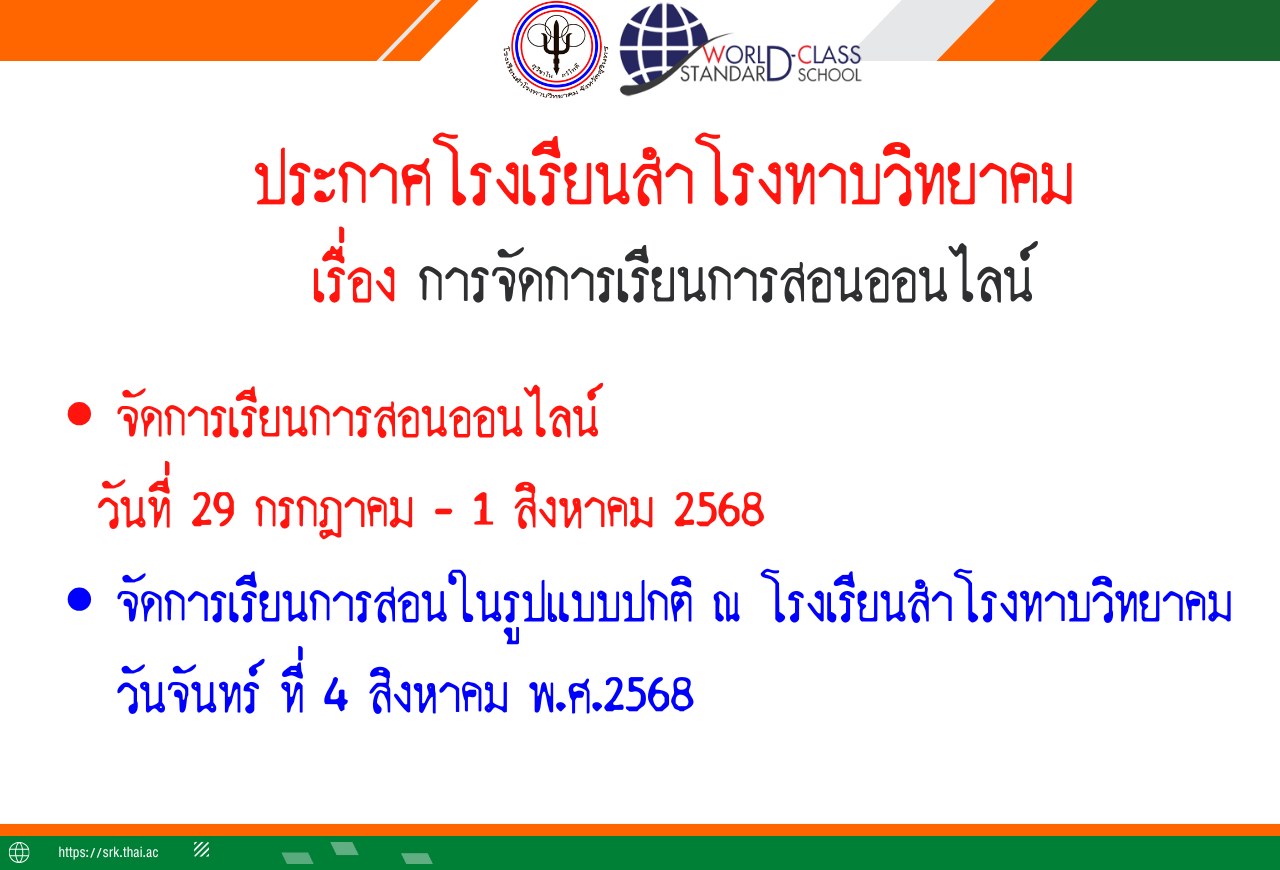 WORLD-CLASS STANDARD SCHOOL

ประกาศโรงเรียนสำโรงทาบวิทยาคม

เรื่อง การจัดการเรียนการสอนออนไลน์

• จัดการเรียนการสอนออนไลน์
วันที่ 29 กรกฎาคม - 1 สิงหาคม 2568

• จัดการเรียนการสอนในรูปแบบปกติ ณ โรงเรียนสำโรงทาบวิทยาคม วันจันทร์ ที่ 4 สิงหาคม พ.ศ.2568

https://srk.thai.ac